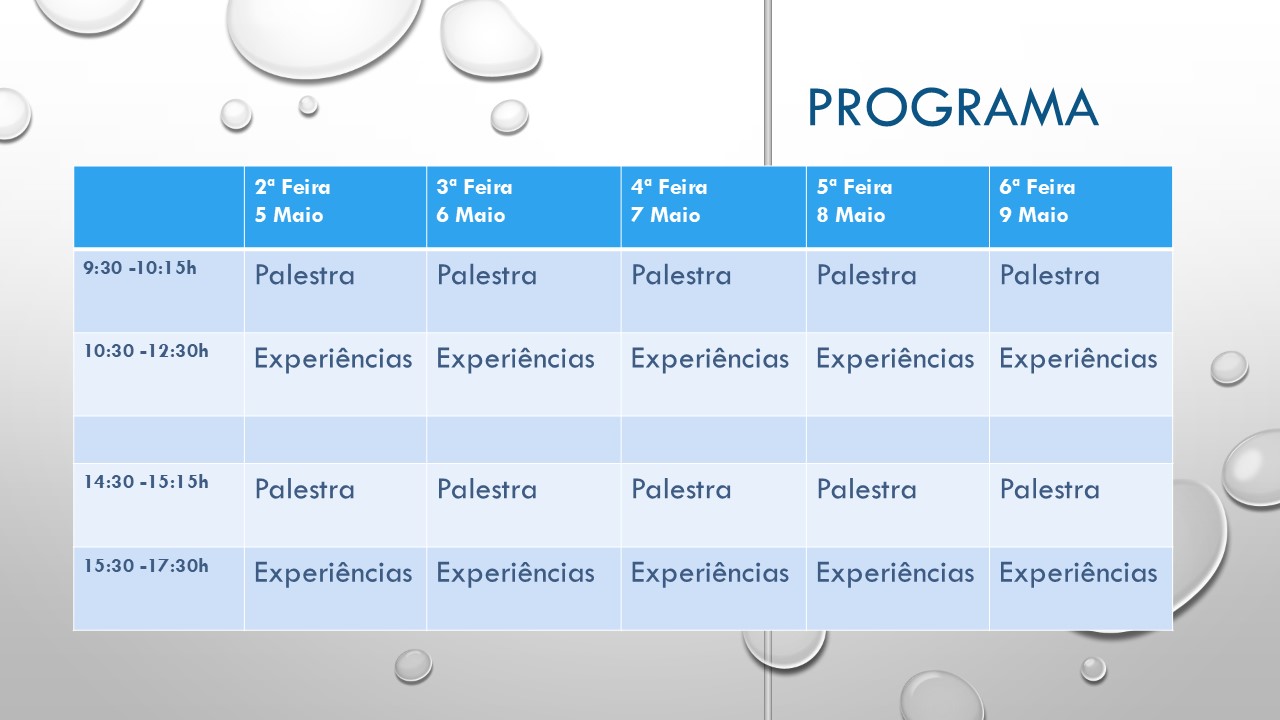 PROGRAMA

| | 2ª Feira 5 Maio | 3ª Feira 6 Maio | 4ª Feira 7 Maio | 5ª Feira 8 Maio | 6ª Feira 9 Maio |
|---|---|---|---|---|---|
| 9:30 -10:15h | Palestra | Palestra | Palestra | Palestra | Palestra |
| 10:30 -12:30h | Experiências | Experiências | Experiências | Experiências | Experiências |
| | | | | | |
| 14:30 -15:15h | Palestra | Palestra | Palestra | Palestra | Palestra |
| 15:30 -17:30h | Experiências | Experiências | Experiências | Experiências | Experiências |